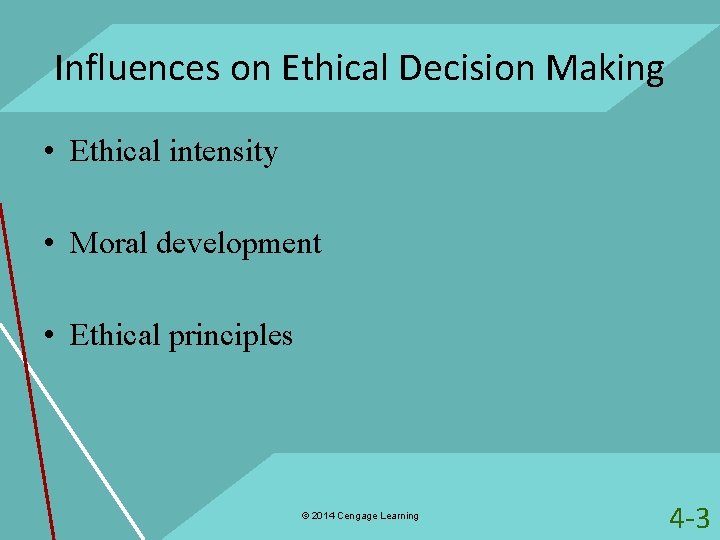 Influences on Ethical Decision Making

• Ethical intensity

• Moral development

• Ethical principles

© 2014 Cengage Learning

4-3